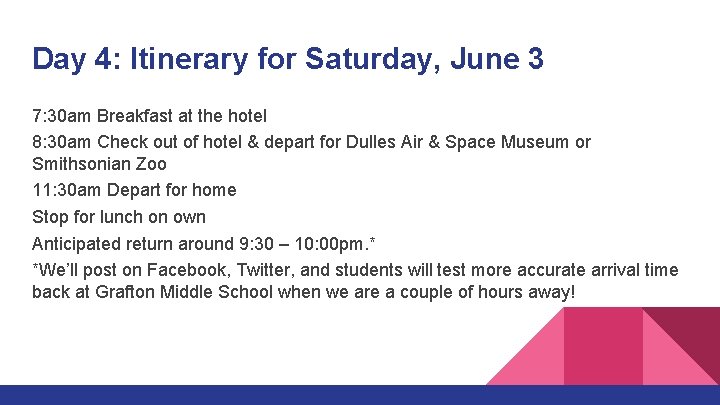 Day 4: Itinerary for Saturday, June 3

7:30am Breakfast at the hotel

8:30am Check out of hotel & depart for Dulles Air & Space Museum or Smithsonian Zoo

11:30am Depart for home

Stop for lunch on own

Anticipated return around 9:30 – 10:00pm.*

*We'll post on Facebook, Twitter, and students will test more accurate arrival time back at Grafton Middle School when we are a couple of hours away!